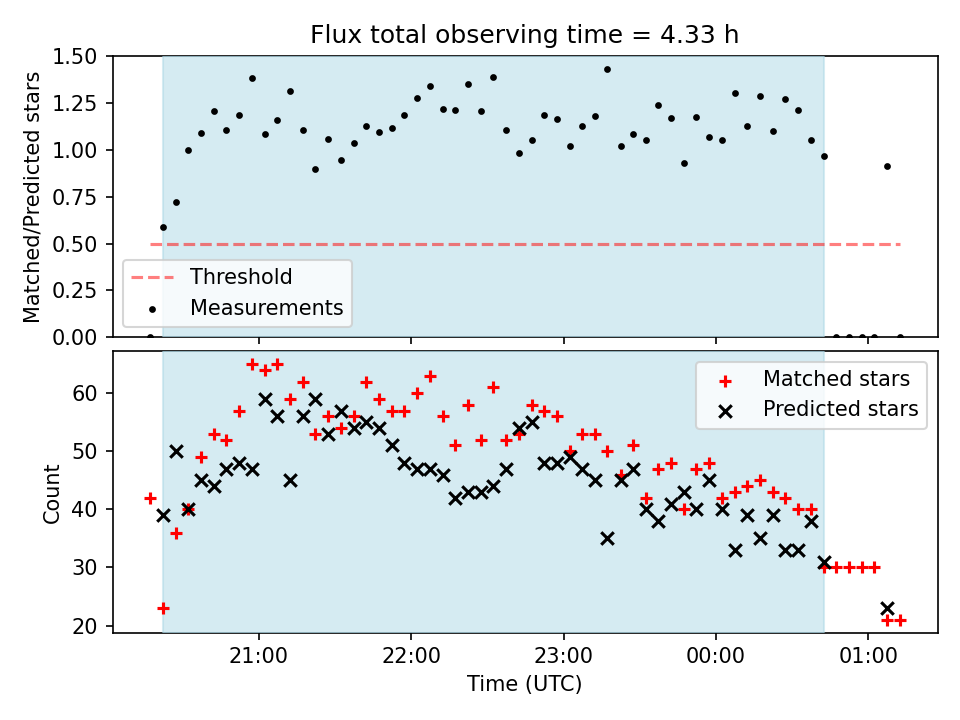 Flux total observing time = 4.33 h

Matched/Predicted stars

1.50
1.25
1.00
0.75
0.50
0.25
0.00

Threshold
Measurements

Count

60
50
40
30
20

Matched stars
Predicted stars

21:00
22:00
23:00
00:00
01:00

Time (UTC)